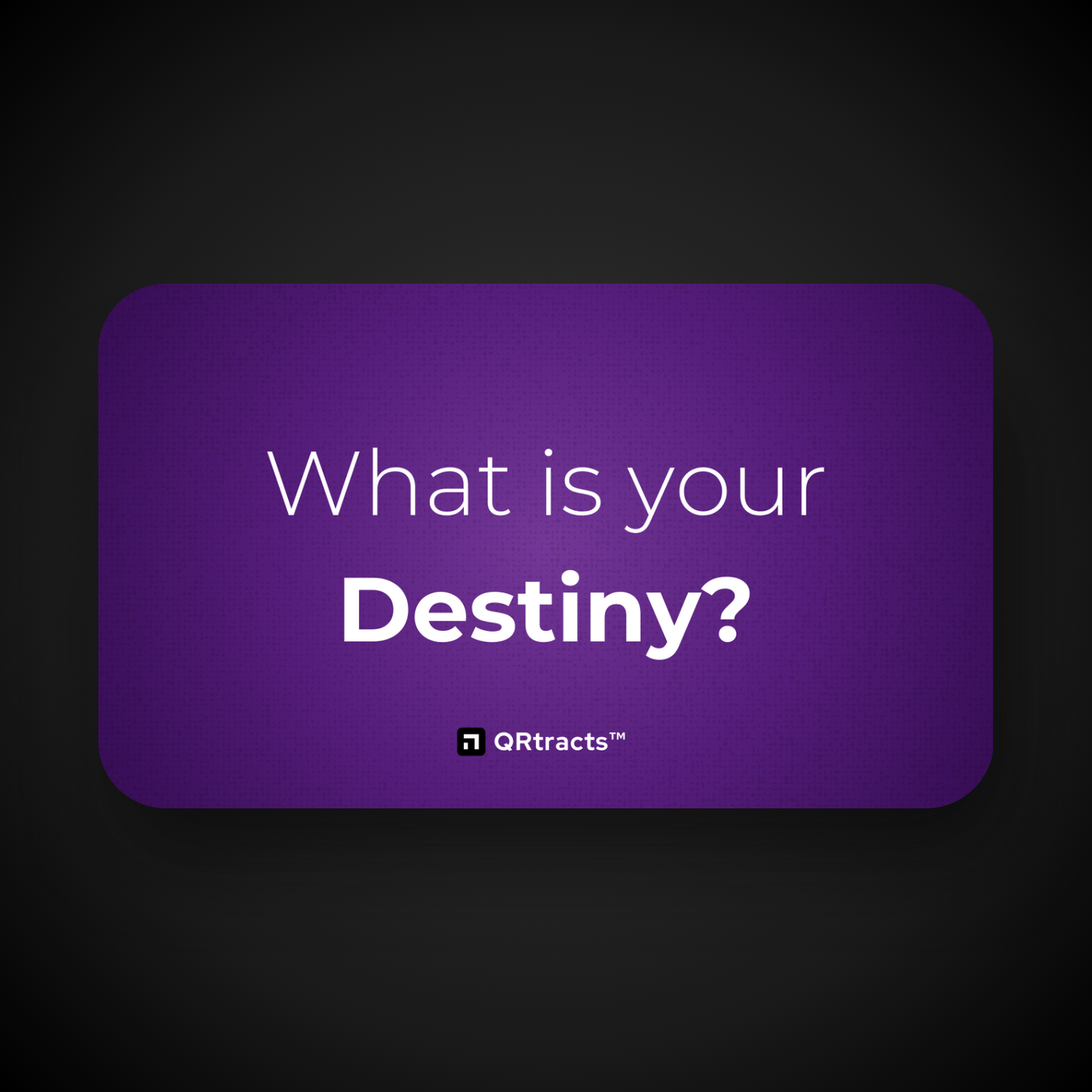 What is your Destiny?

QRtracts™